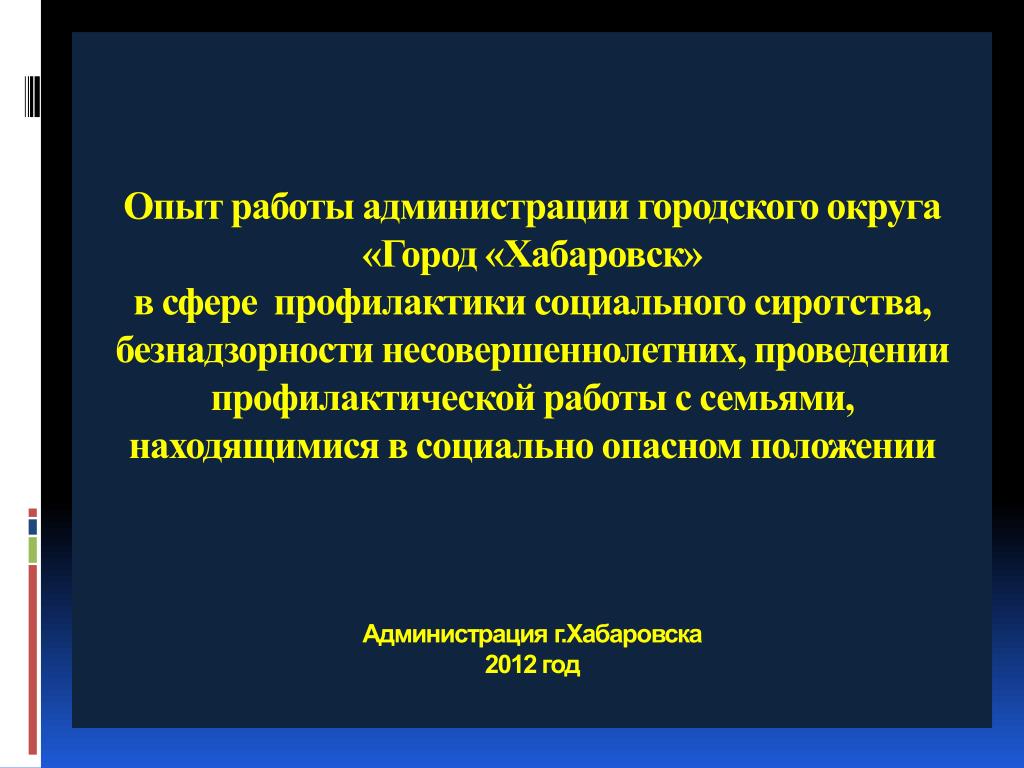 Опыт работы администрации городского округа «Город «Хабаровск»
в сфере профилактики социального сиротства, безнадзорности несовершеннолетних, проведении профилактической работы с семьями, находящимися в социально опасном положении

Администрация г.Хабаровска
2012 год